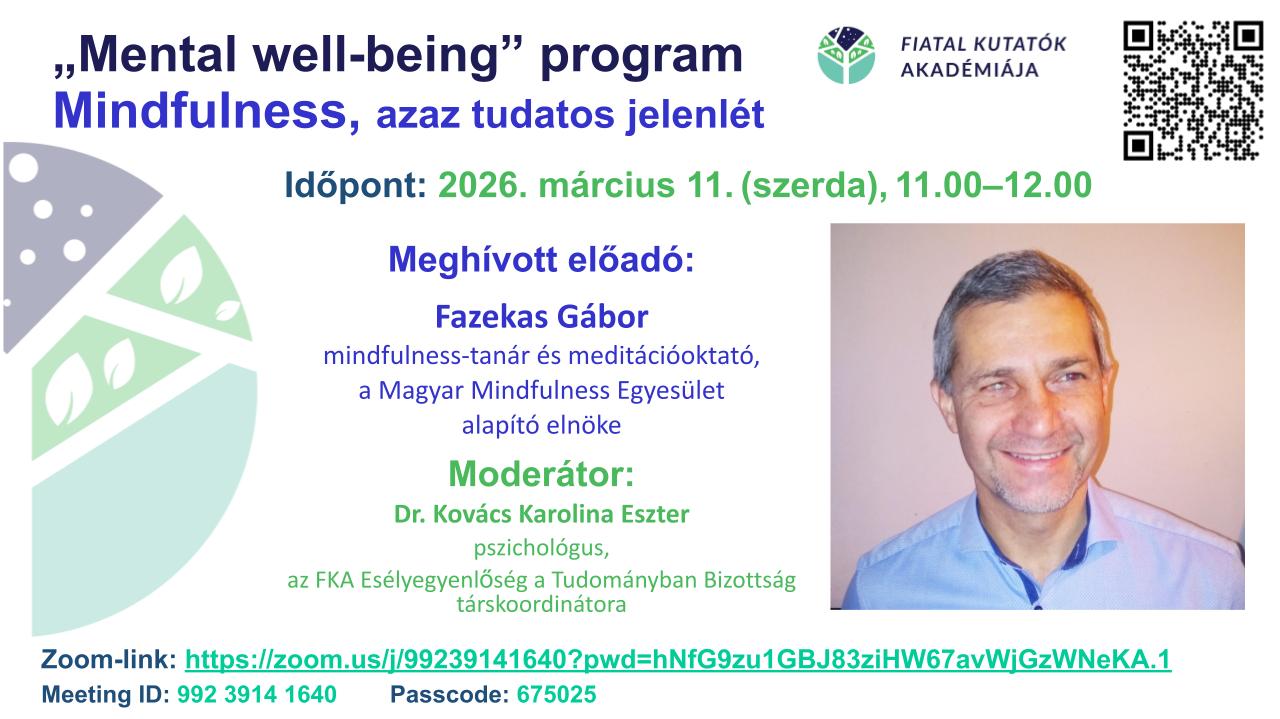 „Mental well-being” program
Mindfulness, azaz tudatos jelenlét

FIATAL KUTATÓK AKADÉMIÁJA

Időpont: 2026. március 11. (szerda), 11.00–12.00

Meghívott előadó:

Fazekas Gábor
mindfulness-tanár és meditációoktató, a Magyar Mindfulness Egyesület alapító elnöke

Moderátor:

Dr. Kovács Karolina Eszter
pszichológus, az FKA Esélyegyenlőség a Tudományban Bizottság társkoordinátora

Zoom-link: https://zoom.us/j/99239141640?pwd=hNfG9zu1GBJ83ziHW67avWjGzWNeKA.1
Meeting ID: 992 3914 1640 Passcode: 675025